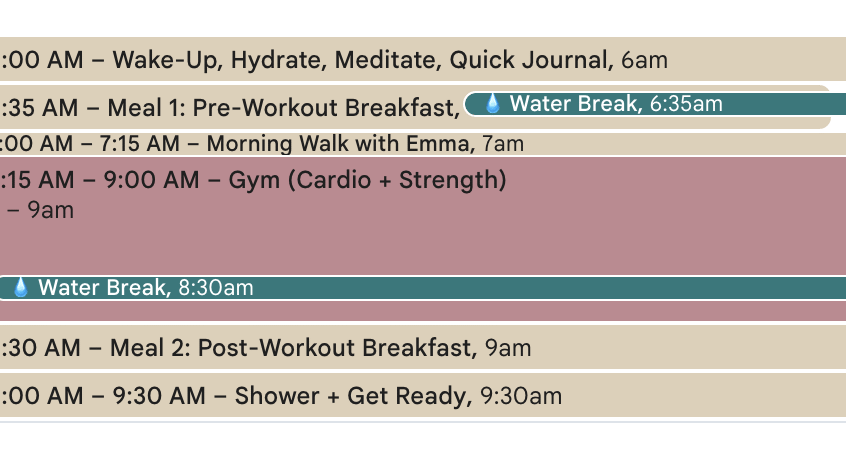 :00 AM – Wake-Up, Hydrate, Meditate, Quick Journal, 6am

:35 AM – Meal 1: Pre-Workout Breakfast,

💧 Water Break, 6:35am

:00 AM – 7:15 AM – Morning Walk with Emma, 7am

:15 AM – 9:00 AM – Gym (Cardio + Strength)
– 9am

💧 Water Break, 8:30am

:30 AM – Meal 2: Post-Workout Breakfast, 9am

:00 AM – 9:30 AM – Shower + Get Ready, 9:30am